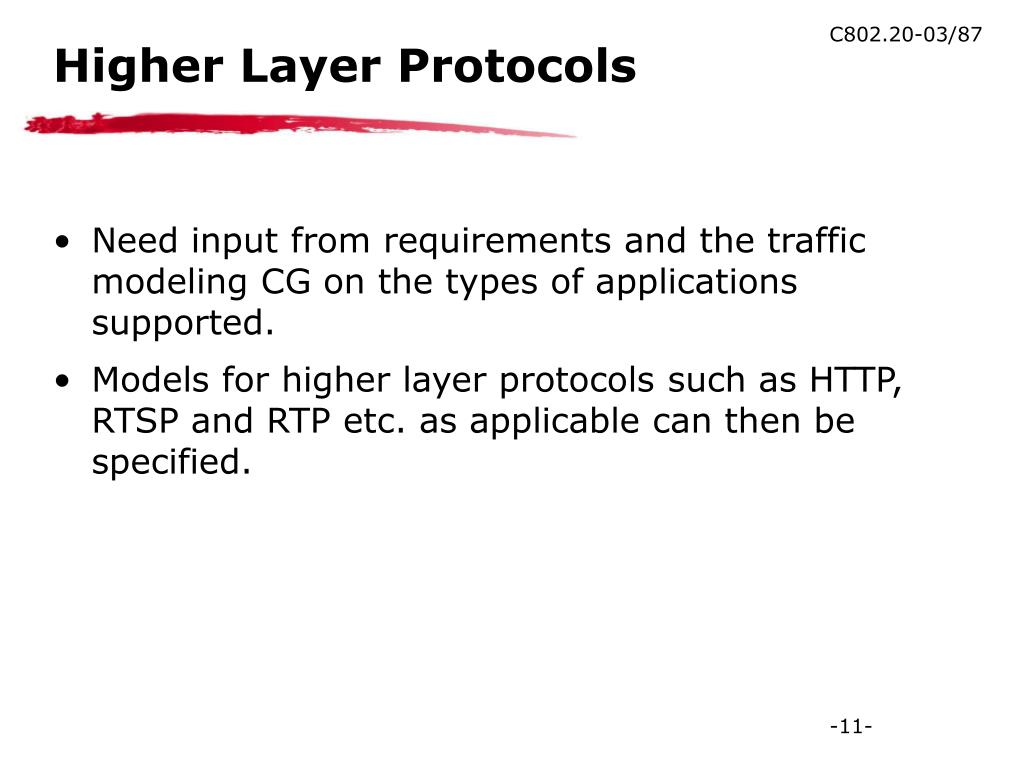 C802.20-03/87

Higher Layer Protocols

• Need input from requirements and the traffic modeling CG on the types of applications supported.

• Models for higher layer protocols such as HTTP, RTSP and RTP etc. as applicable can then be specified.

-11-